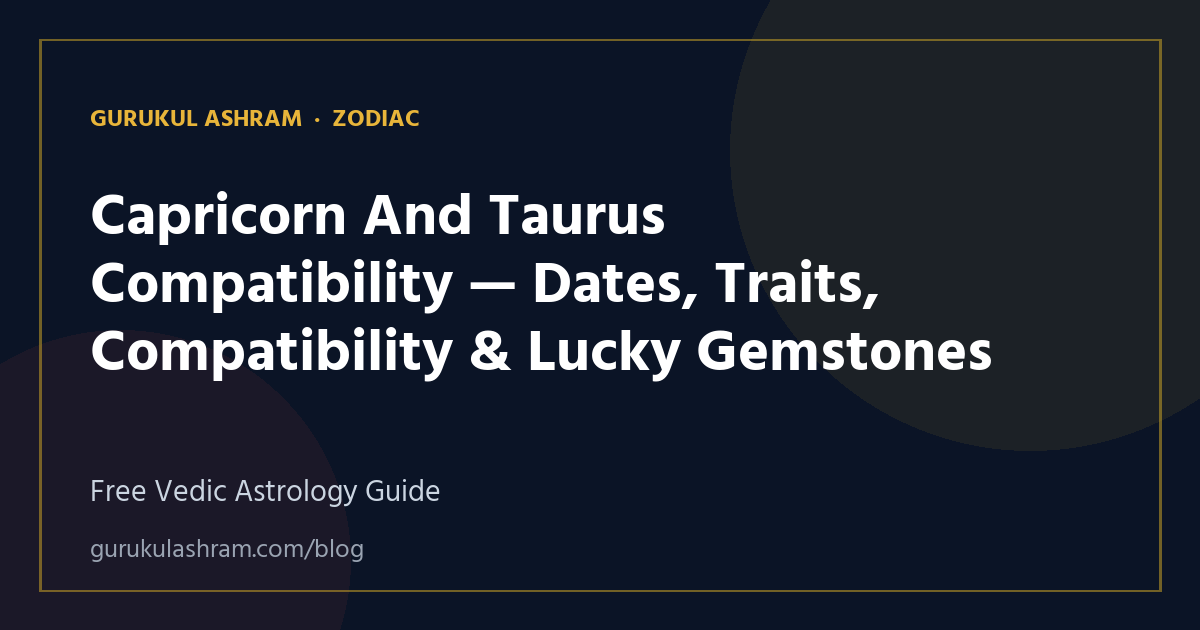 GURUKUL ASHRAM · ZODIAC

Capricorn And Taurus Compatibility — Dates, Traits, Compatibility & Lucky Gemstones

Free Vedic Astrology Guide

gurukulashram.com/blog